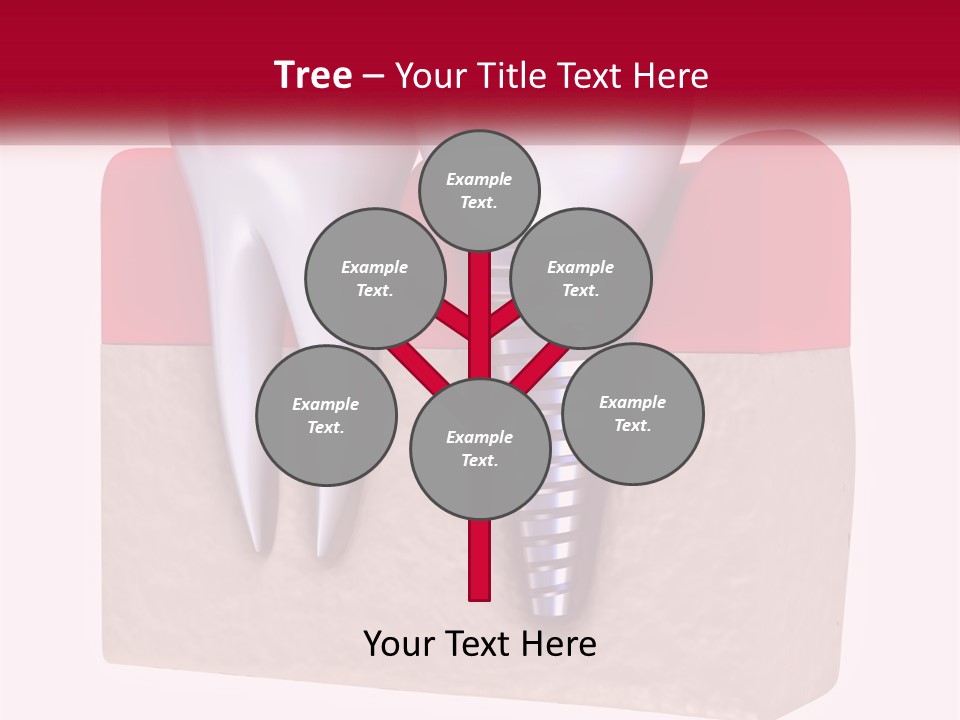 Tree – Your Title Text Here

Example Text.

Example Text.

Example Text.

Example Text.

Example Text.

Example Text.

Your Text Here